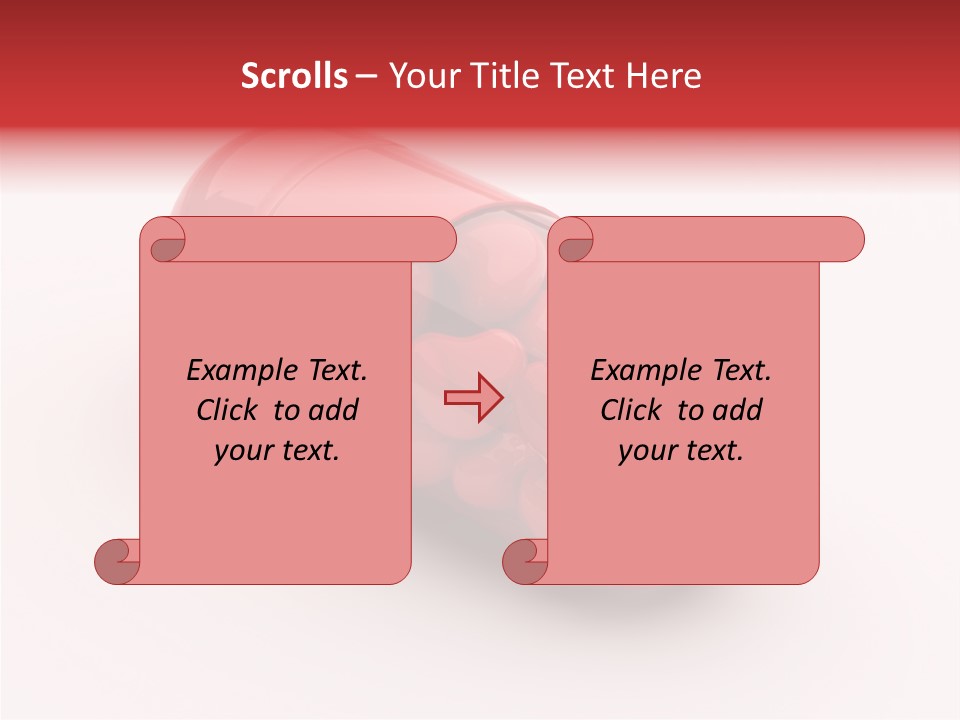 Scrolls – Your Title Text Here

Example Text. Click to add your text.

Example Text. Click to add your text.